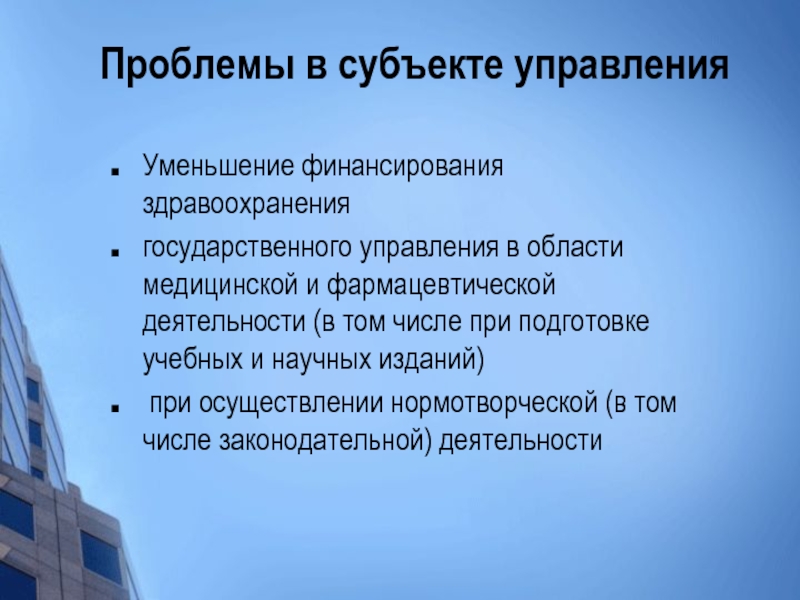 Проблемы в субъекте управления

- Уменьшение финансирования здравоохранения
- государственного управления в области медицинской и фармацевтической деятельности (в том числе при подготовке учебных и научных изданий)
- при осуществлении нормотворческой (в том числе законодательной) деятельности